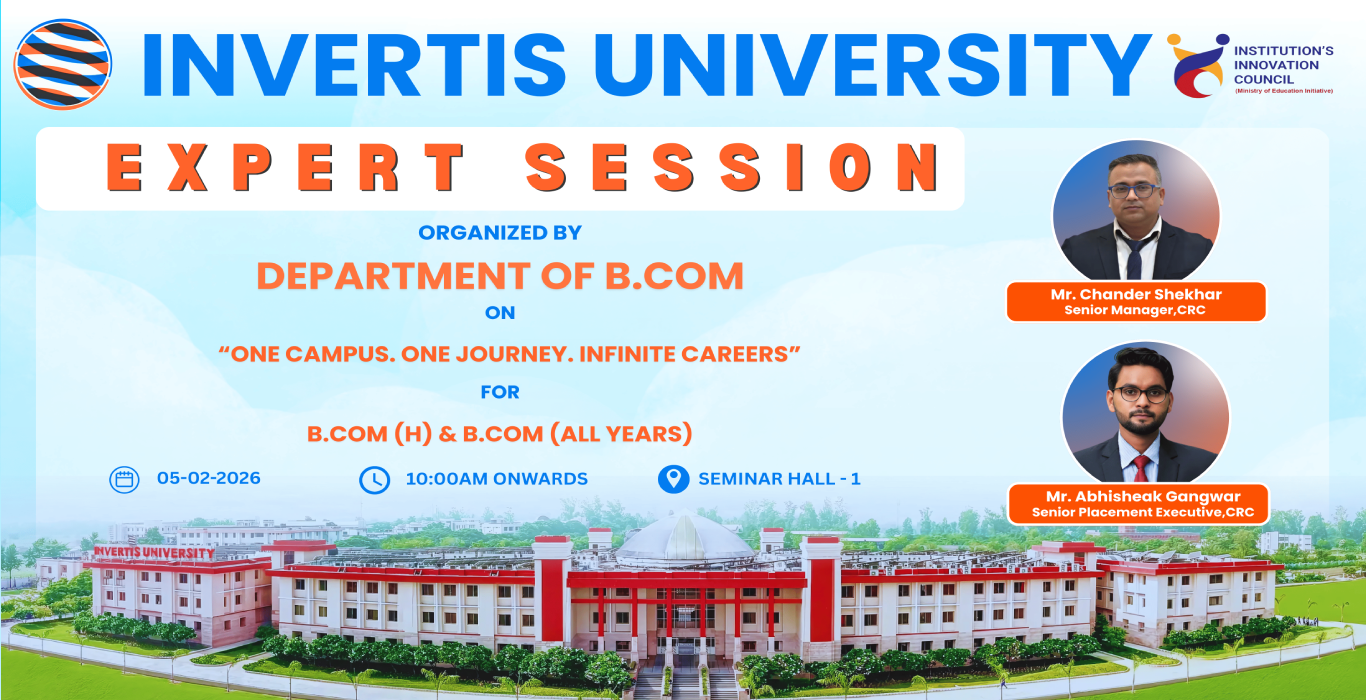 INVERTIS UNIVERSITY

INSTITUTION'S INNOVATION COUNCIL
(Ministry of Education Initiative)

EXPERT SESSION

ORGANIZED BY
DEPARTMENT OF B.COM
ON
"ONE CAMPUS. ONE JOURNEY. INFINITE CAREERS"
FOR
B.COM (H) & B.COM (ALL YEARS)

05-02-2026
10:00AM ONWARDS
SEMINAR HALL - 1

Mr. Chander Shekhar
Senior Manager,CRC

Mr. Abhisheak Gangwar
Senior Placement Executive,CRC

INVERTIS UNIVERSITY